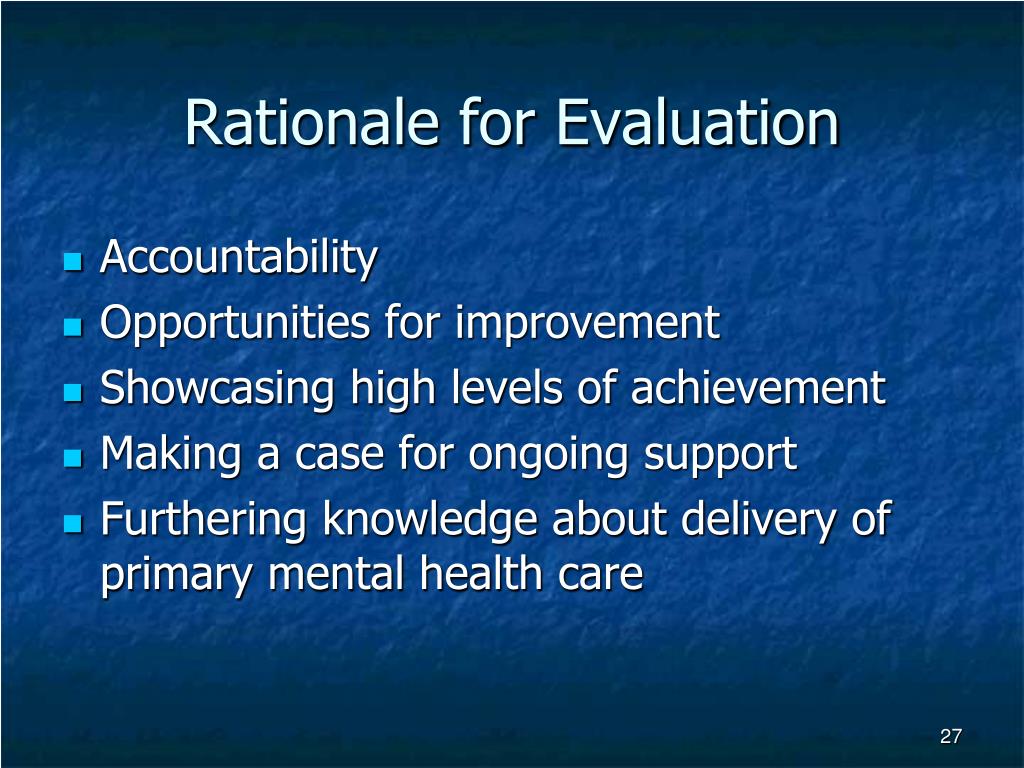 Rationale for Evaluation

- Accountability
- Opportunities for improvement
- Showcasing high levels of achievement
- Making a case for ongoing support
- Furthering knowledge about delivery of primary mental health care

27